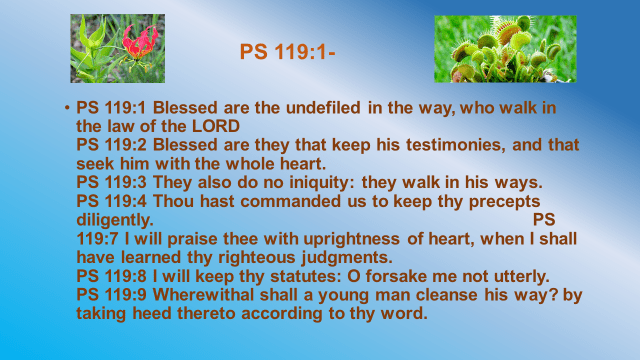 PS 119:1-

• PS 119:1 Blessed are the undefiled in the way, who walk in the law of the LORD
PS 119:2 Blessed are they that keep his testimonies, and that seek him with the whole heart.
PS 119:3 They also do no iniquity: they walk in his ways.
PS 119:4 Thou hast commanded us to keep thy precepts diligently. PS 119:7 I will praise thee with uprightness of heart, when I shall have learned thy righteous judgments.
PS 119:8 I will keep thy statutes: O forsake me not utterly.
PS 119:9 Wherewithal shall a young man cleanse his way? by taking heed thereto according to thy word.